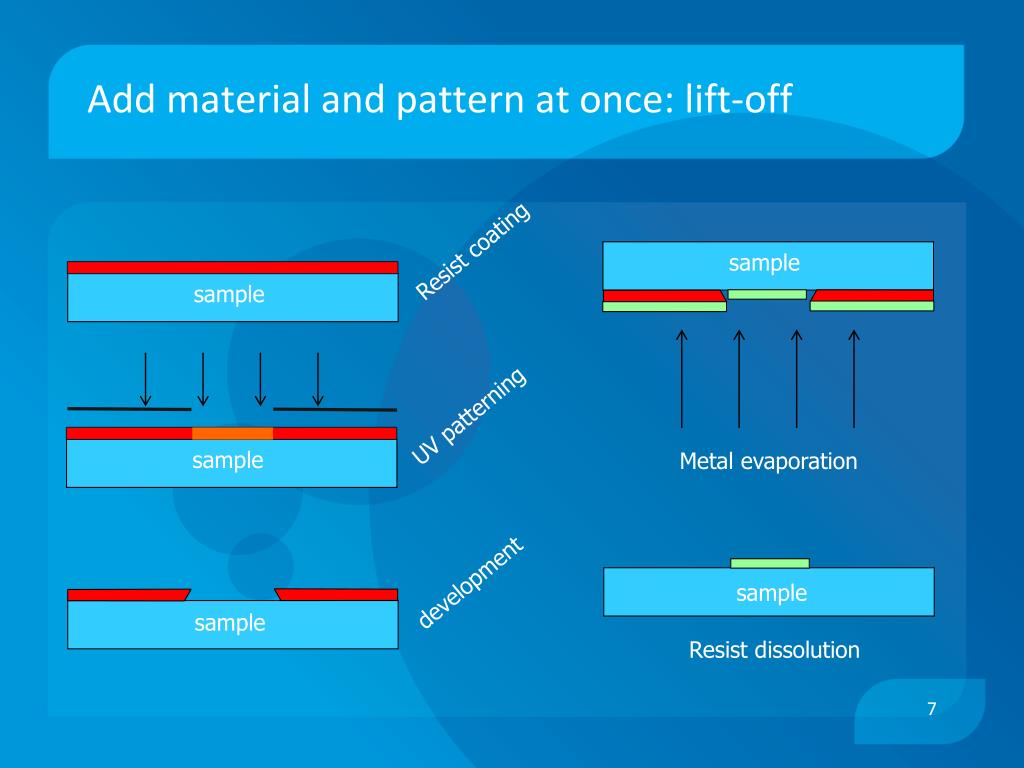 Add material and pattern at once: lift-off

sample

Resist coating

sample

UV patterning

sample

development

sample

Metal evaporation

sample

Resist dissolution

7